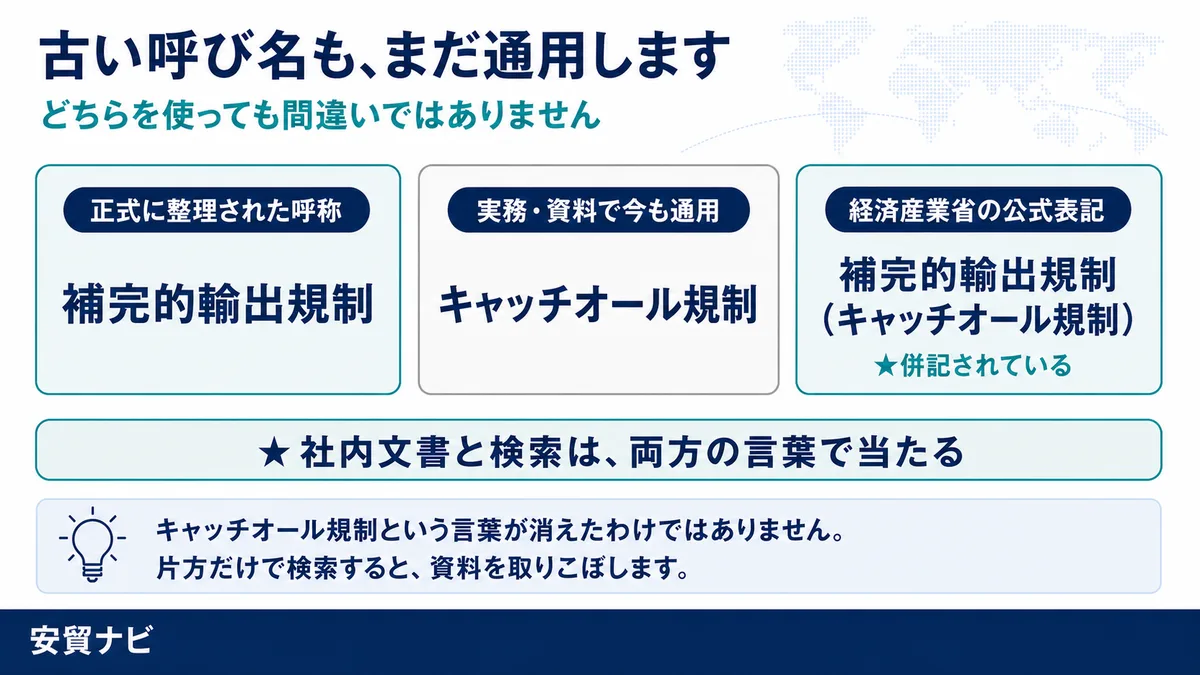 古い呼び名も、まだ通用します

どちらを使っても間違いではありません

正式に整理された呼称

補完的輸出規制

実務・資料で今も通用

キャッチオール規制

経済産業省の公式表記

補完的輸出規制
(キャッチオール規制)

★併記されている

★ 社内文書と検索は、両方の言葉で当たる

キャッチオール規制という言葉が消えたわけではありません。
片方だけで検索すると、資料を取りこぼします。

安貿ナビ